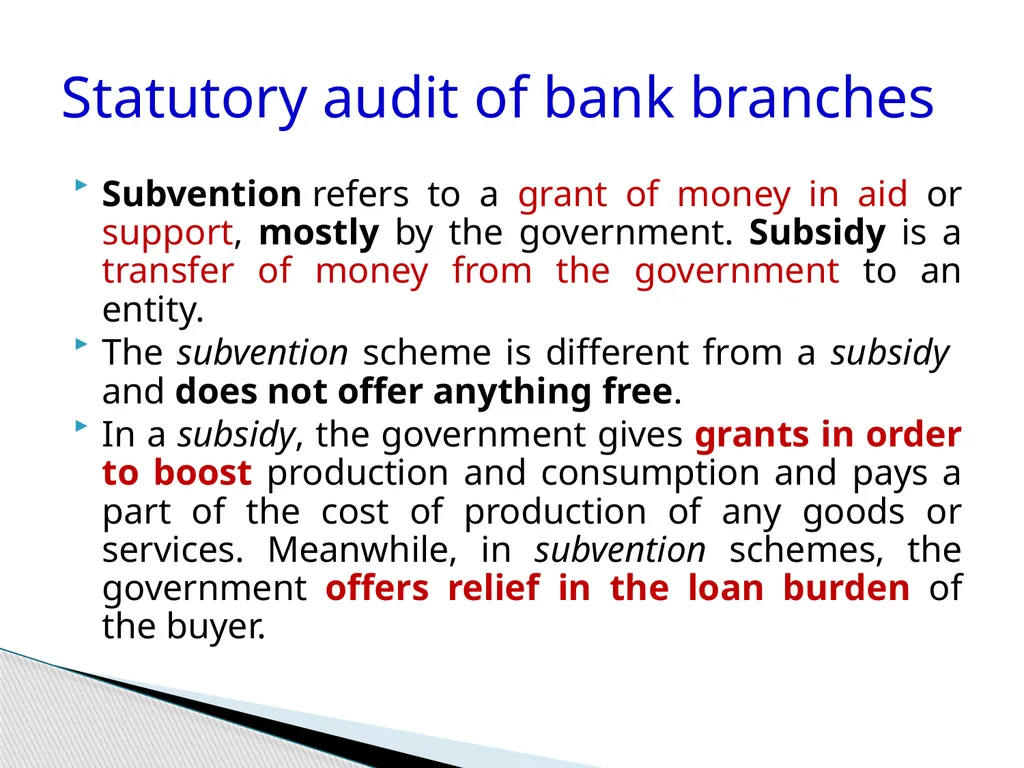 Statutory audit of bank branches

Subvention refers to a grant of money in aid or support, mostly by the government. Subsidy is a transfer of money from the government to an entity.

The subvention scheme is different from a subsidy and does not offer anything free.

In a subsidy, the government gives grants in order to boost production and consumption and pays a part of the cost of production of any goods or services. Meanwhile, in subvention schemes, the government offers relief in the loan burden of the buyer.